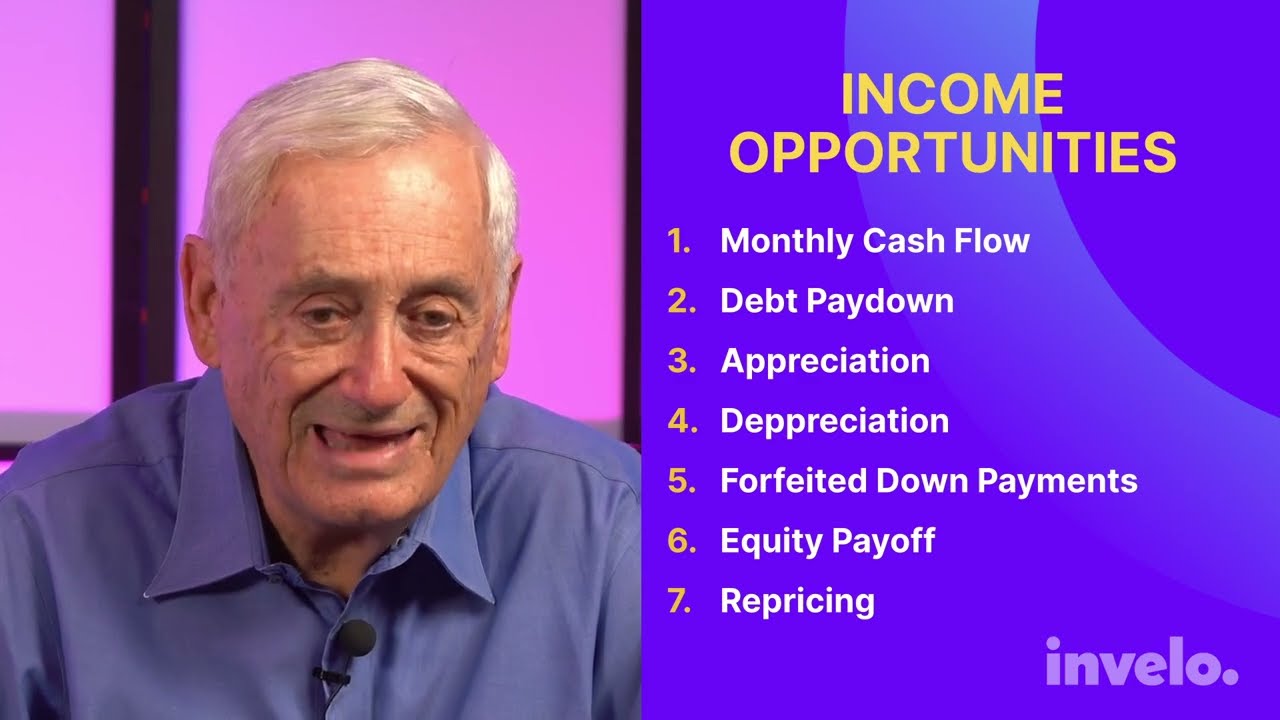 INCOME OPPORTUNITIES

1. Monthly Cash Flow
2. Debt Paydown
3. Appreciation
4. Deppreciation
5. Forfeited Down Payments
6. Equity Payoff
7. Repricing

invelo.